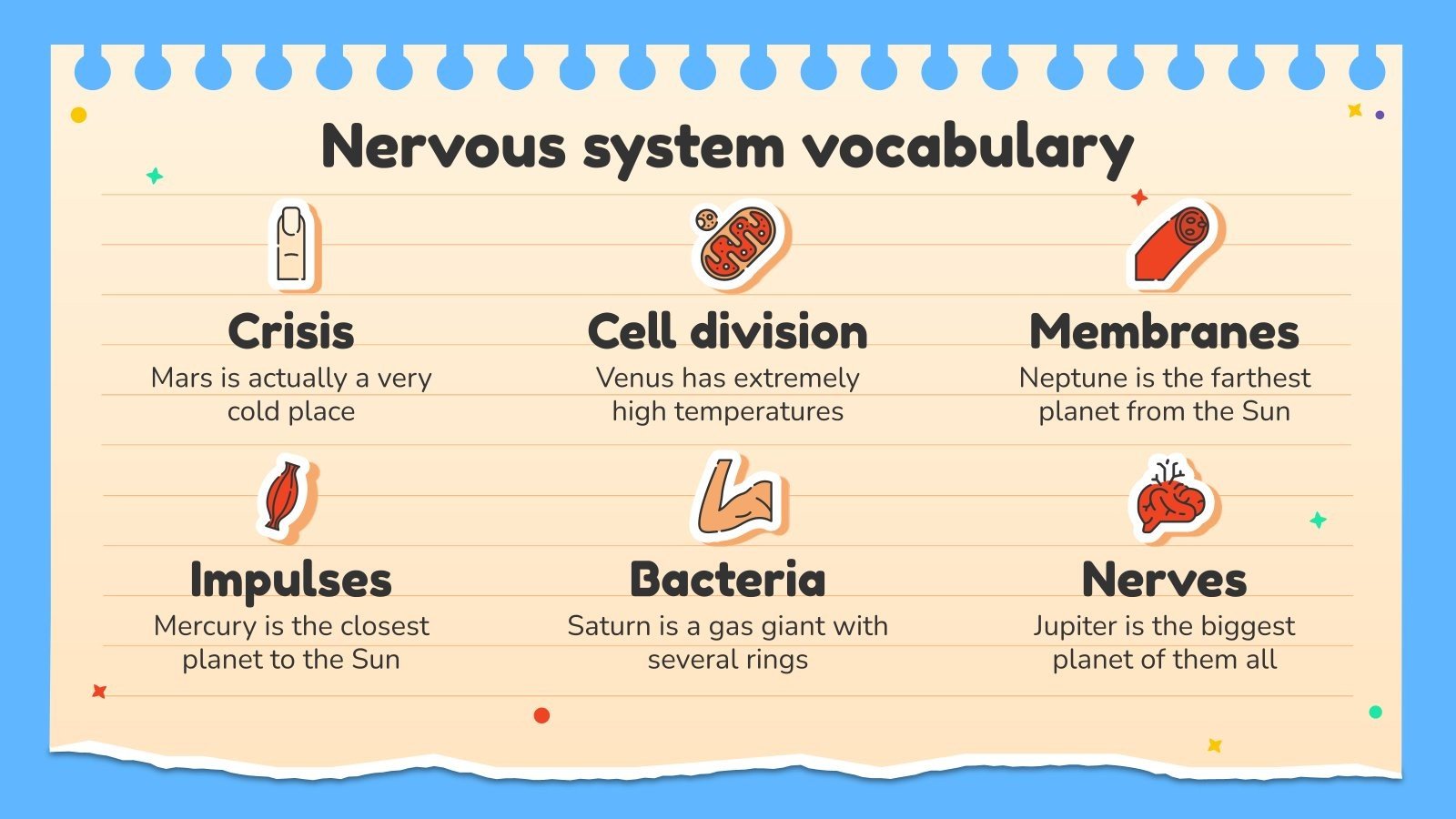 Nervous system vocabulary

Crisis
Mars is actually a very cold place

Cell division
Venus has extremely high temperatures

Membranes
Neptune is the farthest planet from the Sun

Impulses
Mercury is the closest planet to the Sun

Bacteria
Saturn is a gas giant with several rings

Nerves
Jupiter is the biggest planet of them all